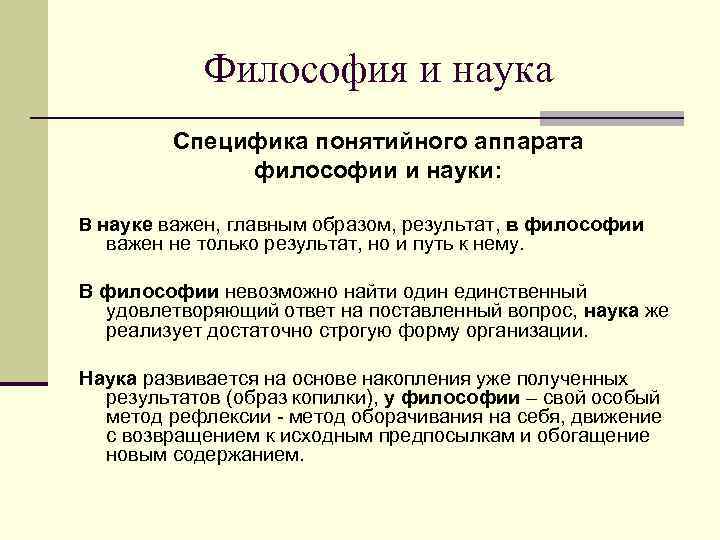 Философия и наука

Специфика понятийного аппарата философии и науки:

В науке важен, главным образом, результат, в философии важен не только результат, но и путь к нему.

В философии невозможно найти один единственный удовлетворяющий ответ на поставленный вопрос, наука же реализует достаточно строгую форму организации.

Наука развивается на основе накопления уже полученных результатов (образ копилки), у философии – свой особый метод рефлексии - метод оборачивания на себя, движение с возвращением к исходным предпосылкам и обогащение новым содержанием.